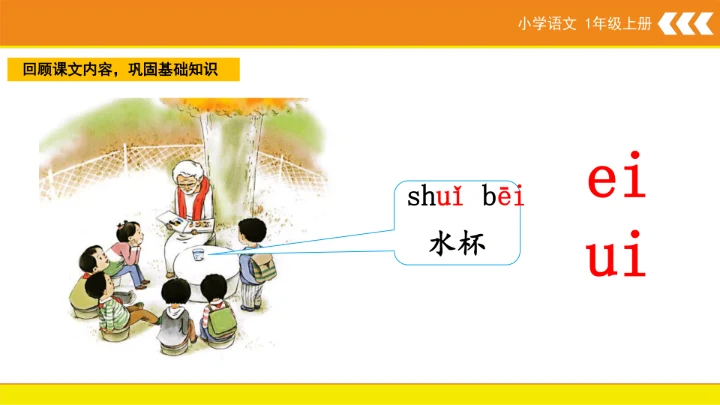 小学语文 1年级上册

回顾课文内容，巩固基础知识

shuǐ bēi
水杯

ei
ui